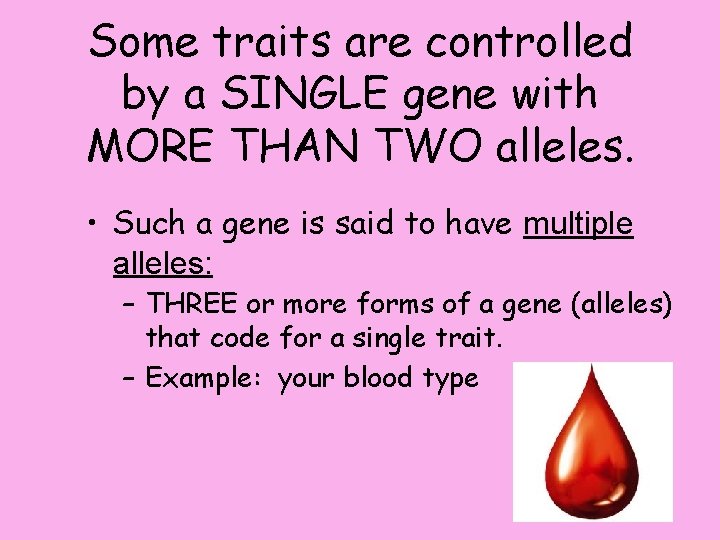 Some traits are controlled by a SINGLE gene with MORE THAN TWO alleles.

• Such a gene is said to have multiple alleles:
– THREE or more forms of a gene (alleles) that code for a single trait.
– Example: your blood type